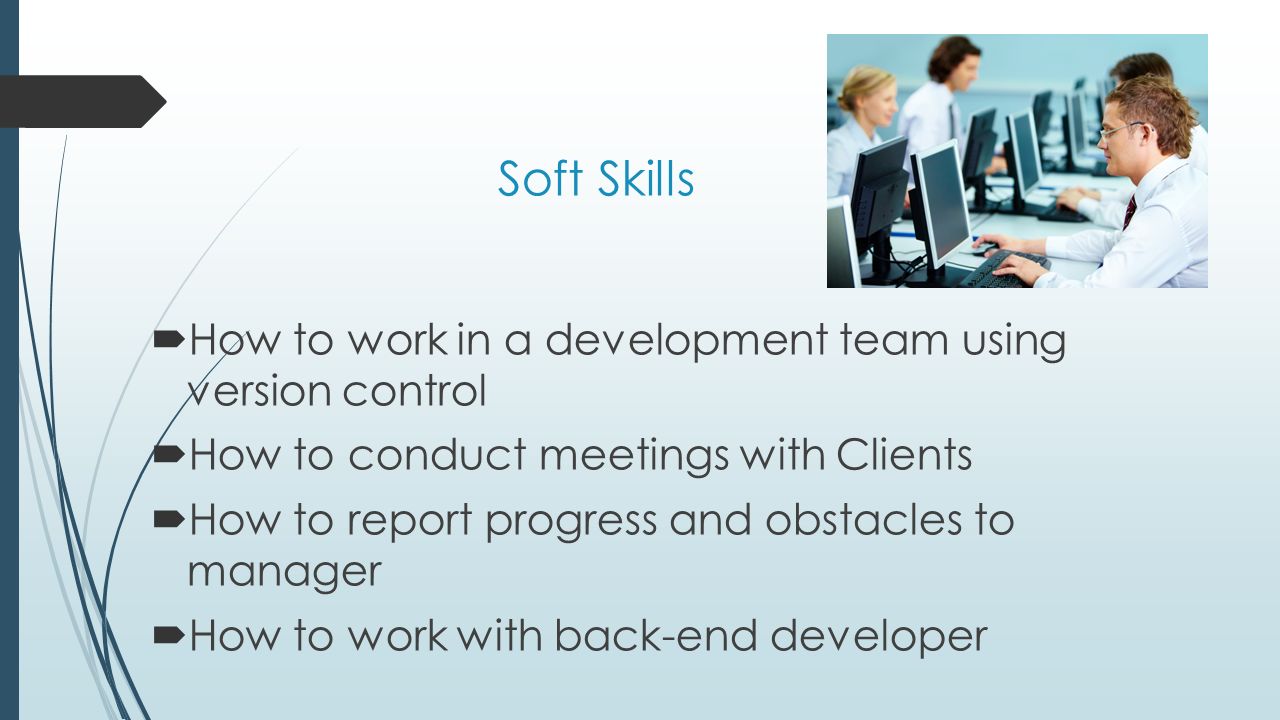 Soft Skills

How to work in a development team using version control

How to conduct meetings with Clients

How to report progress and obstacles to manager

How to work with back-end developer